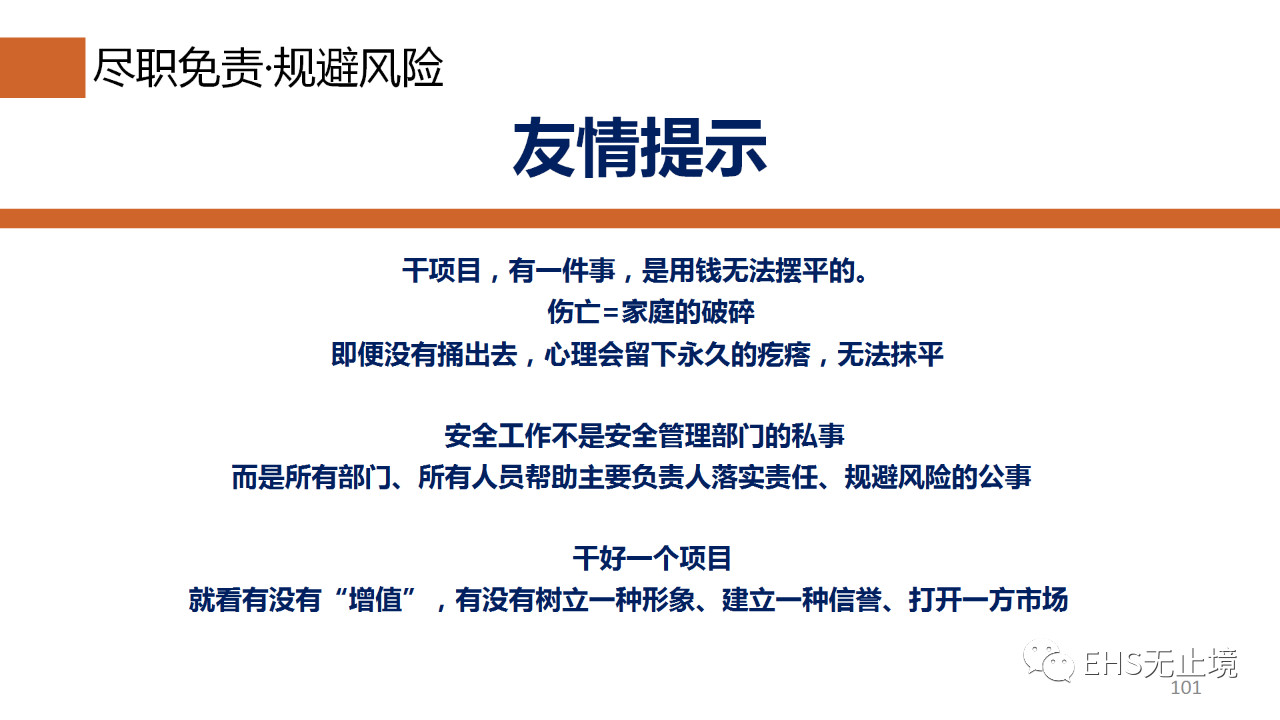 尽职免责·规避风险

友情提示

干项目，有一件事，是用钱无法摆平的。
伤亡=家庭的破碎
即便没有捅出去，心理会留下永久的疙瘩，无法抹平

安全工作不是安全管理部门的私事
而是所有部门、所有人员帮助主要负责人落实责任、规避风险的公事

干好一个项目
就看有没有“增值”，有没有树立一种形象、建立一种信誉、打开一方市场

EHS无止境
101